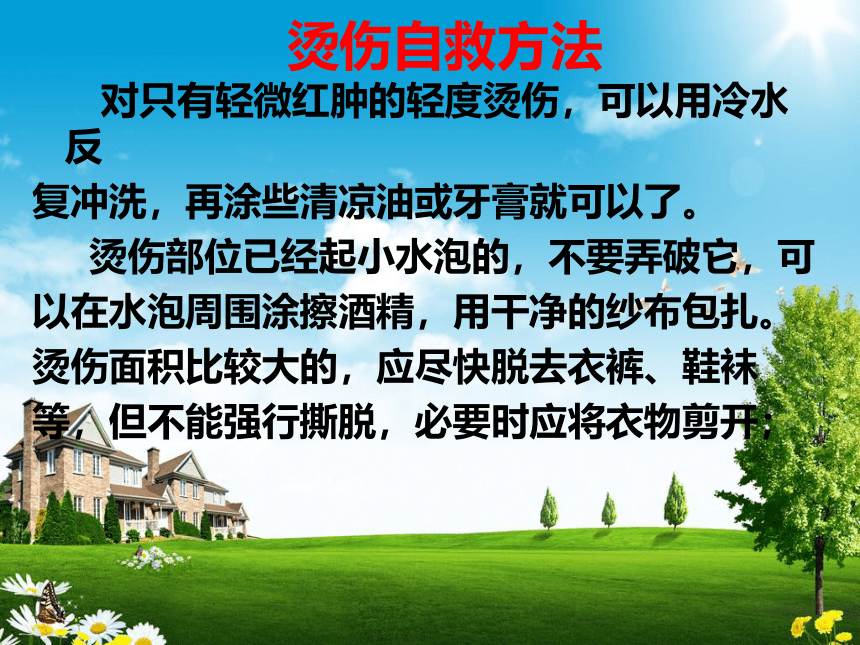 烫伤自救方法

对只有轻微红肿的轻度烫伤，可以用冷水反复冲洗，再涂些清凉油或牙膏就可以了。

烫伤部位已经起小水泡的，不要弄破它，可以在水泡周围涂擦酒精，用干净的纱布包扎。烫伤面积比较大的，应尽快脱去衣裤、鞋袜等，但不能强行撕脱，必要时应将衣物剪开；